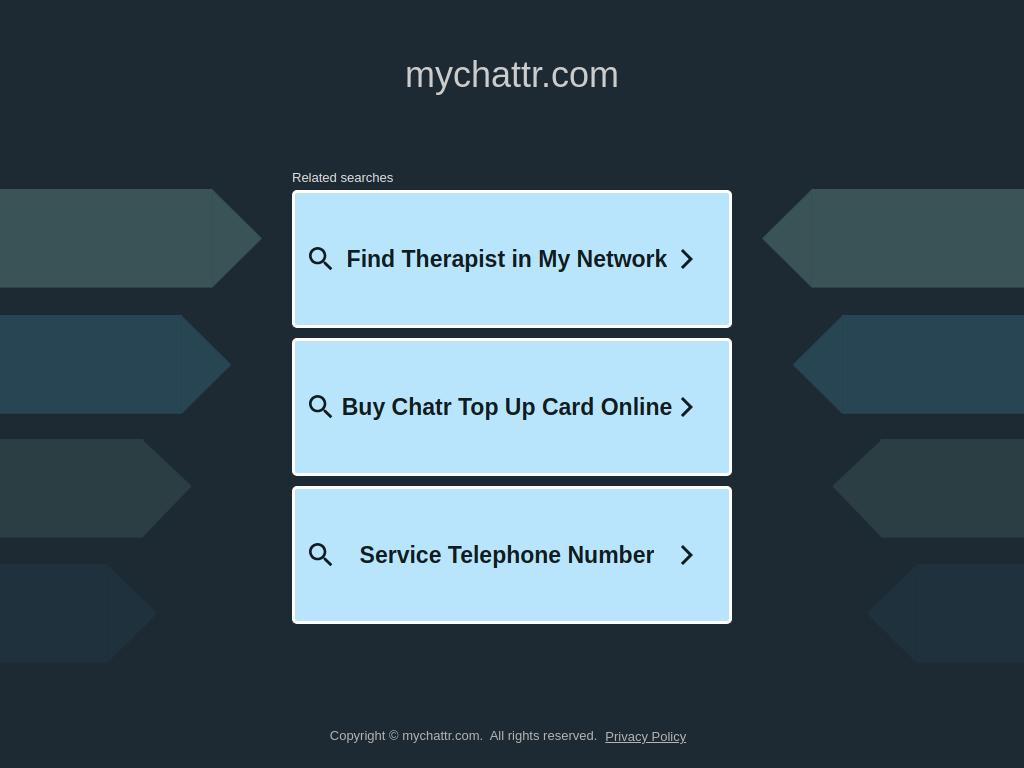 mychattr.com

Related searches

Find Therapist in My Network

Buy Chatr Top Up Card Online

Service Telephone Number

Copyright © mychattr.com. All rights reserved. Privacy Policy